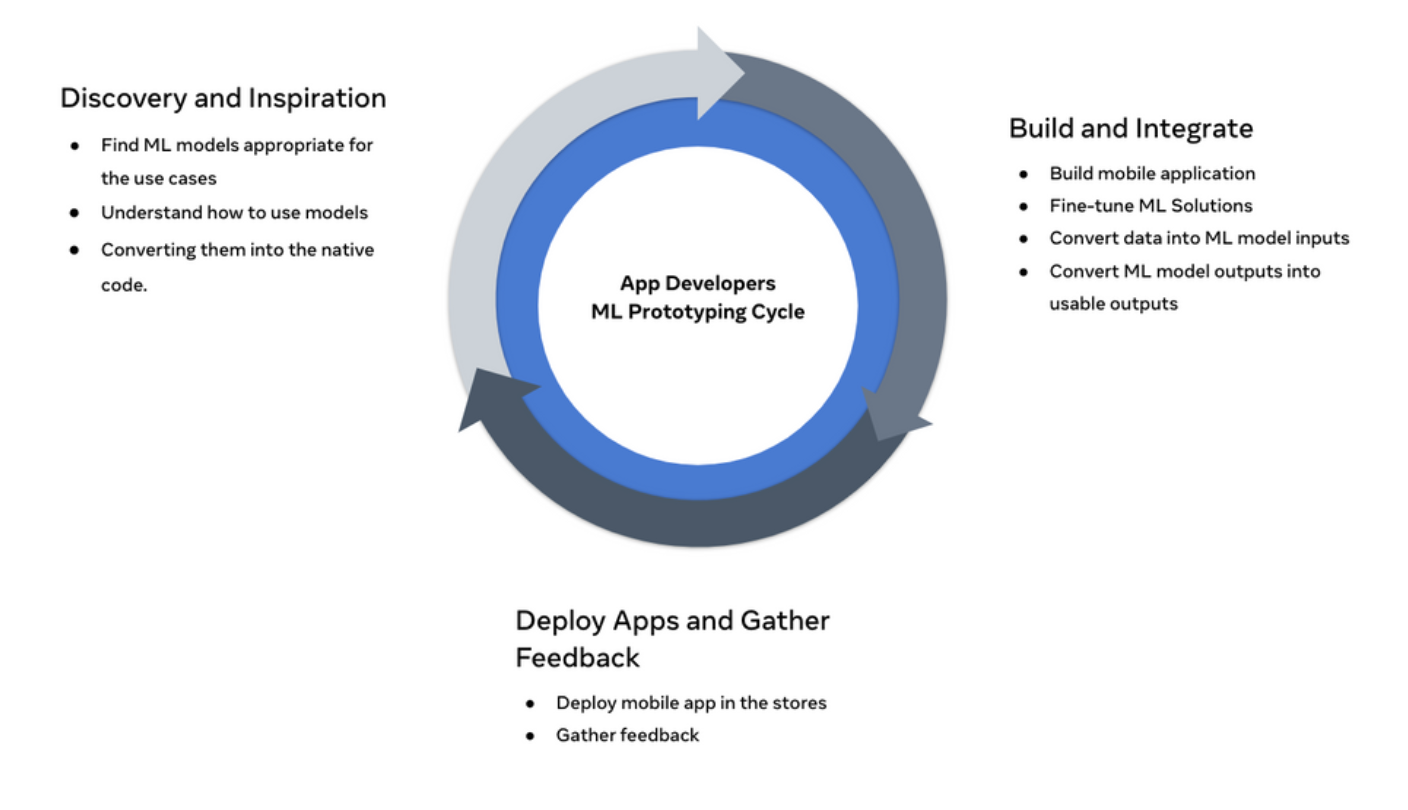 Discovery and Inspiration

- Find ML models appropriate for the use cases
- Understand how to use models
- Converting them into the native code.

App Developers
ML Prototyping Cycle

Build and Integrate

- Build mobile application
- Fine-tune ML Solutions
- Convert data into ML model inputs
- Convert ML model outputs into usable outputs

Deploy Apps and Gather Feedback

- Deploy mobile app in the stores
- Gather feedback